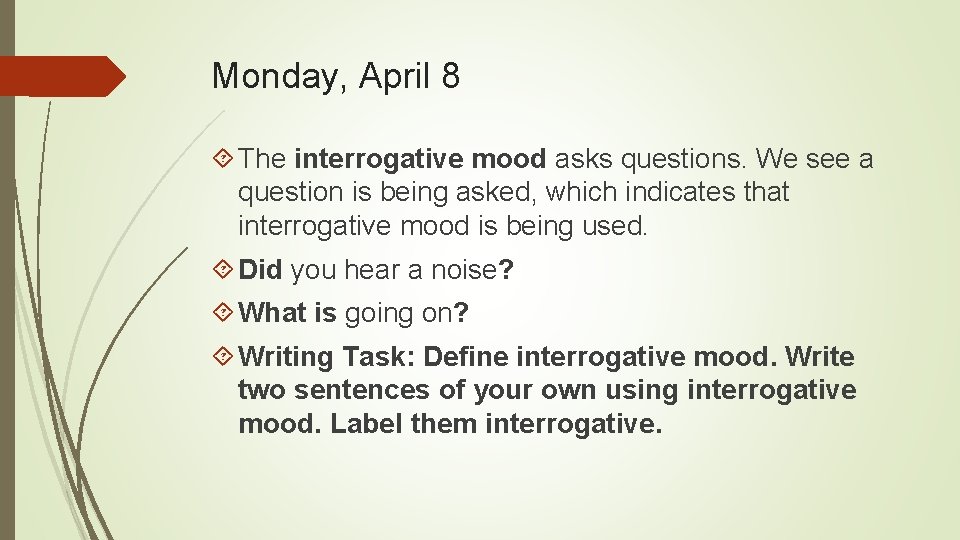 Monday, April 8

The interrogative mood asks questions. We see a question is being asked, which indicates that interrogative mood is being used.

Did you hear a noise?

What is going on?

Writing Task: Define interrogative mood. Write two sentences of your own using interrogative mood. Label them interrogative.